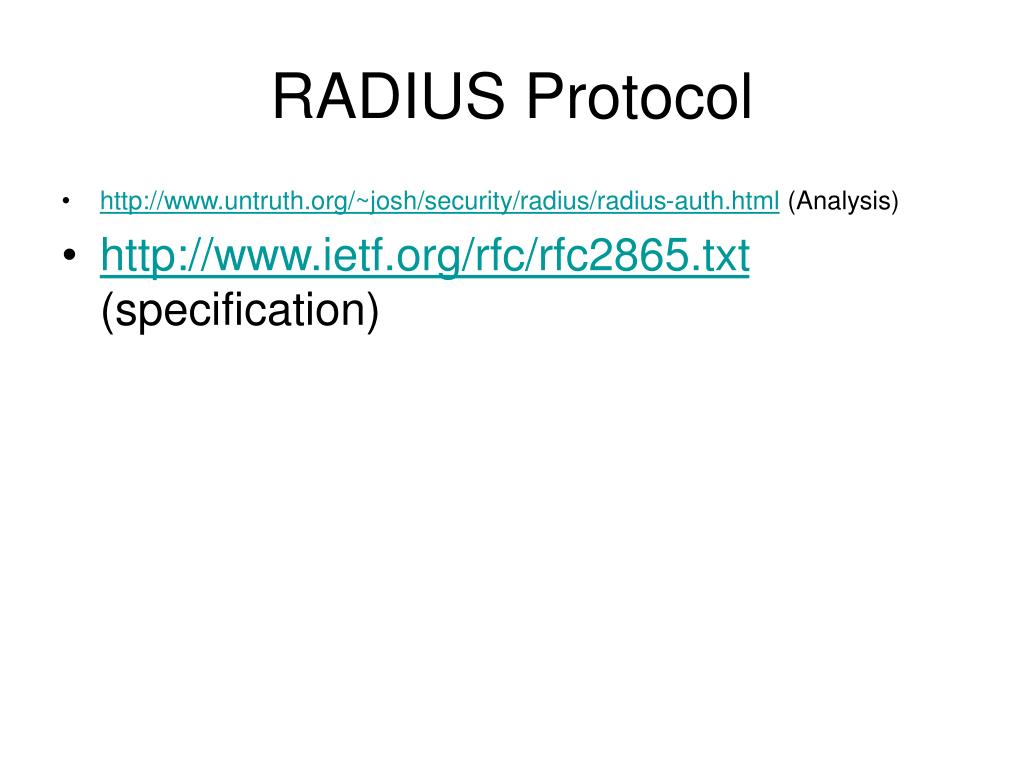 RADIUS Protocol

• http://www.untruth.org/~josh/security/radius/radius-auth.html (Analysis)

• http://www.ietf.org/rfc/rfc2865.txt (specification)